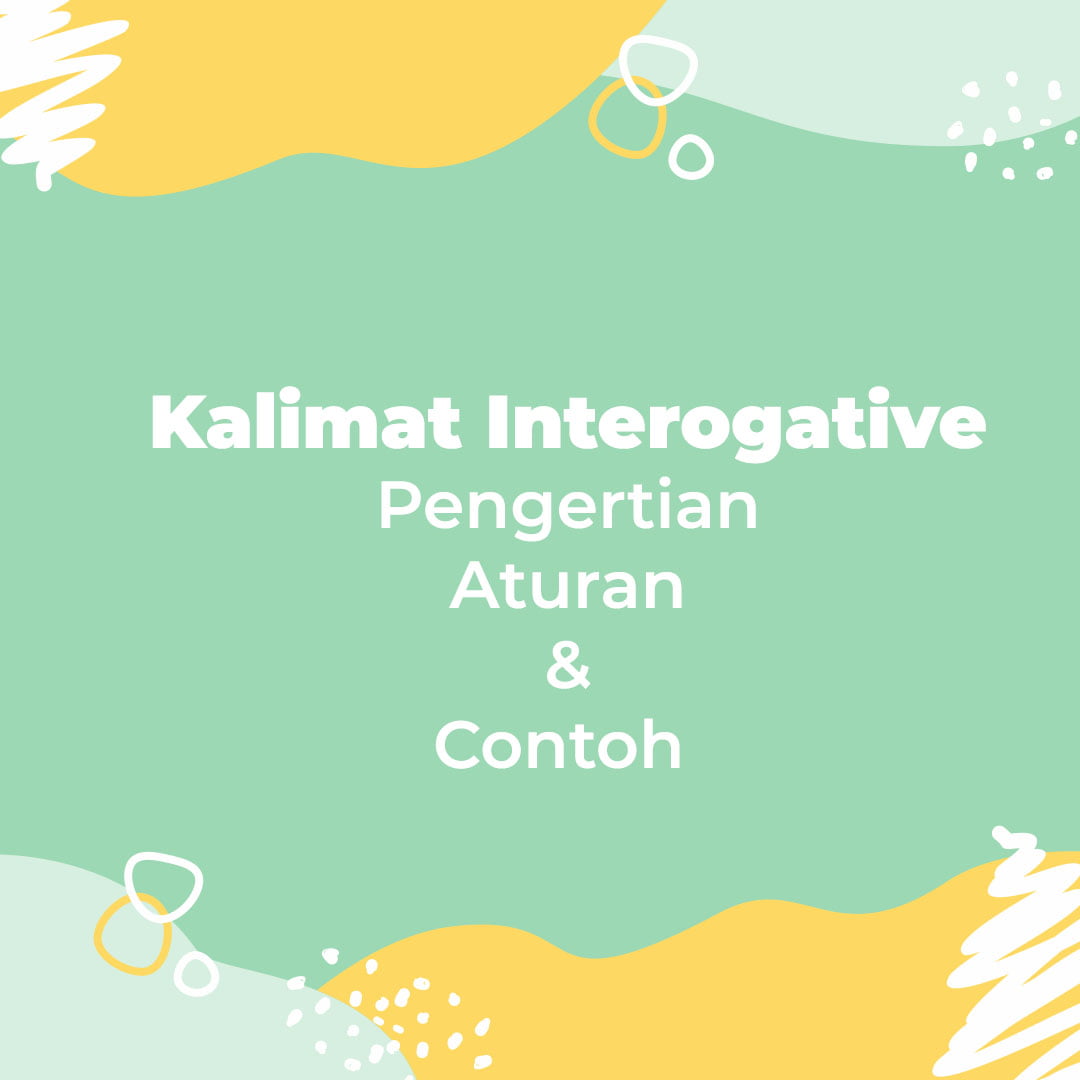 Kalimat Interogative
Pengertian
Aturan
&
Contoh